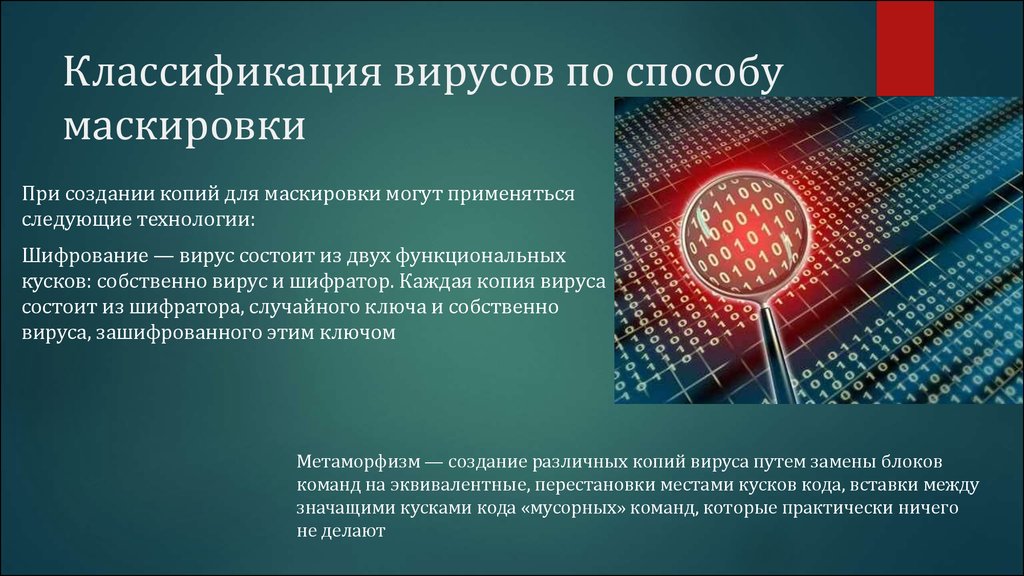 Классификация вирусов по способу маскировки

При создании копий для маскировки могут применяться следующие технологии:

Шифрование — вирус состоит из двух функциональных кусков: собственно вирус и шифратор. Каждая копия вируса состоит из шифратора, случайного ключа и собственно вируса, зашифрованного этим ключом

Метаморфизм — создание различных копий вируса путем замены блоков команд на эквивалентные, перестановки местами кусков кода, вставки между значащими кусками кода «мусорных» команд, которые практически ничего не делают